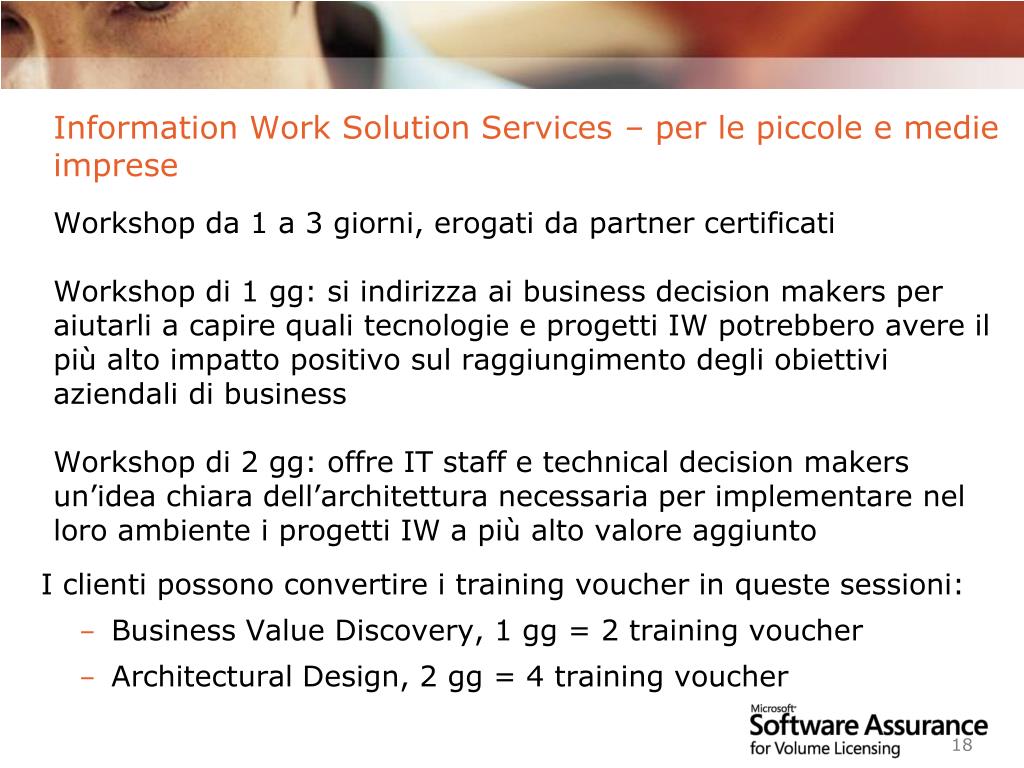 Information Work Solution Services – per le piccole e medie imprese

Workshop da 1 a 3 giorni, erogati da partner certificati

Workshop di 1 gg: si indirizza ai business decision makers per aiutarli a capire quali tecnologie e progetti IW potrebbero avere il più alto impatto positivo sul raggiungimento degli obiettivi aziendali di business

Workshop di 2 gg: offre IT staff e technical decision makers un'idea chiara dell'architettura necessaria per implementare nel loro ambiente i progetti IW a più alto valore aggiunto

I clienti possono convertire i training voucher in queste sessioni:

– Business Value Discovery, 1 gg = 2 training voucher

– Architectural Design, 2 gg = 4 training voucher

Microsoft Software Assurance for Volume Licensing

18